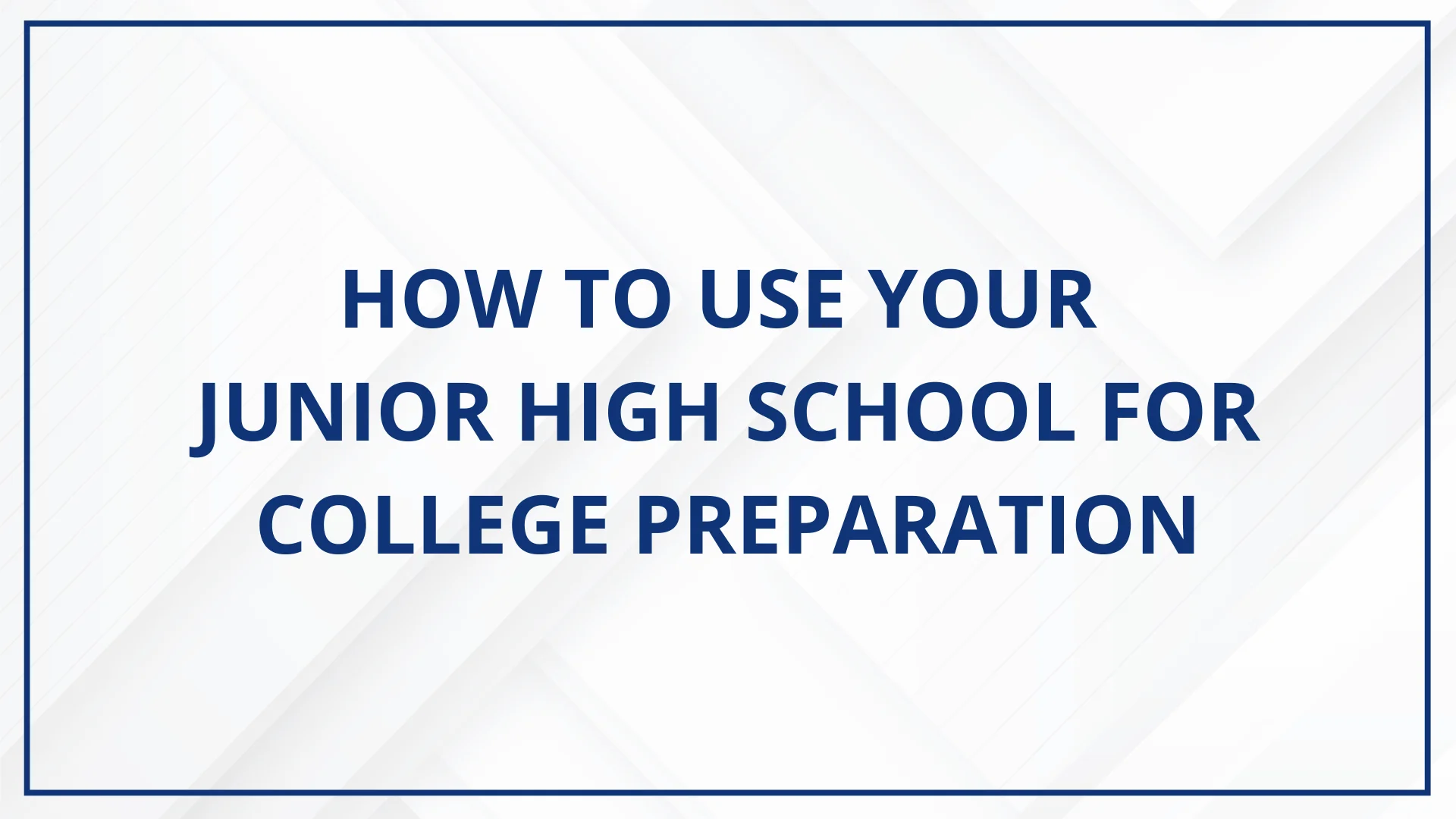 HOW TO USE YOUR JUNIOR HIGH SCHOOL FOR COLLEGE PREPARATION